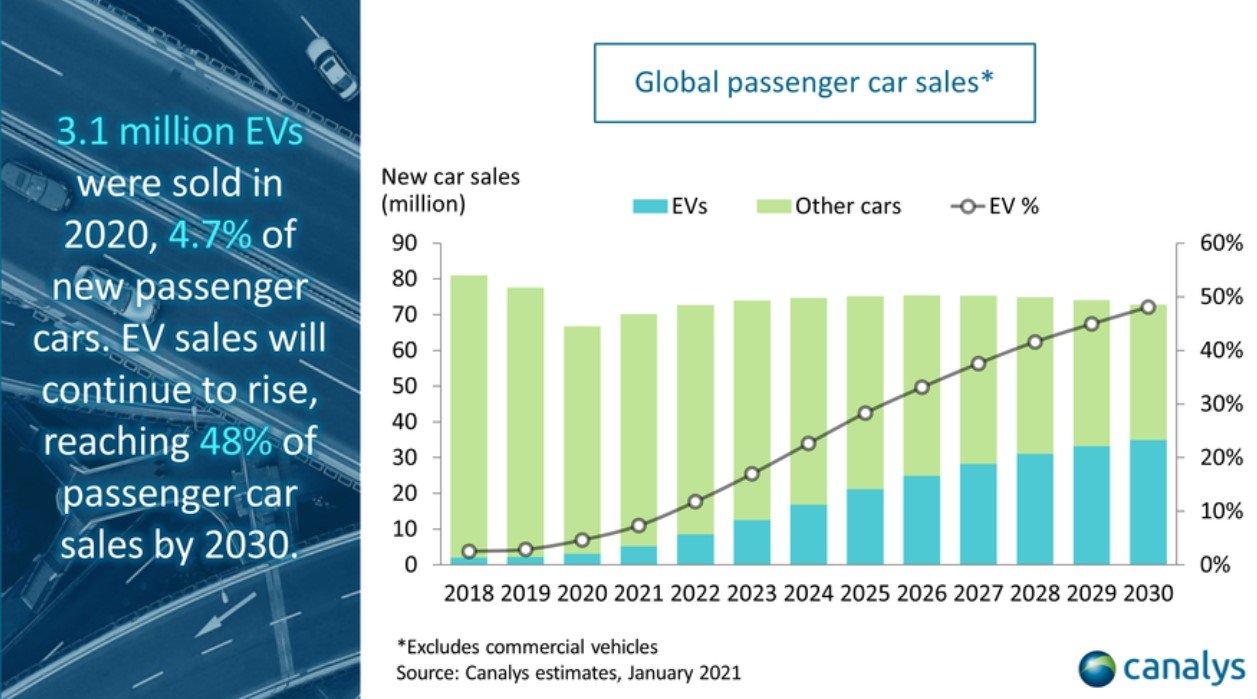 3.1 million EVs were sold in 2020, 4.7% of new passenger cars. EV sales will continue to rise, reaching 48% of passenger car sales by 2030.

Global passenger car sales*

New car sales (million)

EVs Other cars EV %

90
80
70
60
50
40
30
20
10
0

60%
50%
40%
30%
20%
10%
0%

2018 2019 2020 2021 2022 2023 2024 2025 2026 2027 2028 2029 2030

*Excludes commercial vehicles
Source: Canalys estimates, January 2021

canalys